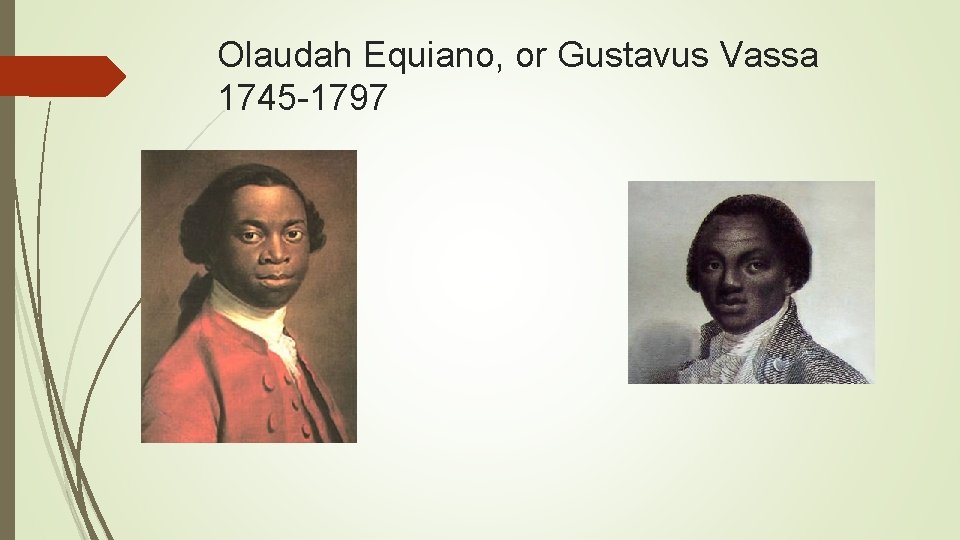 Olaudah Equiano, or Gustavus Vassa 1745-1797